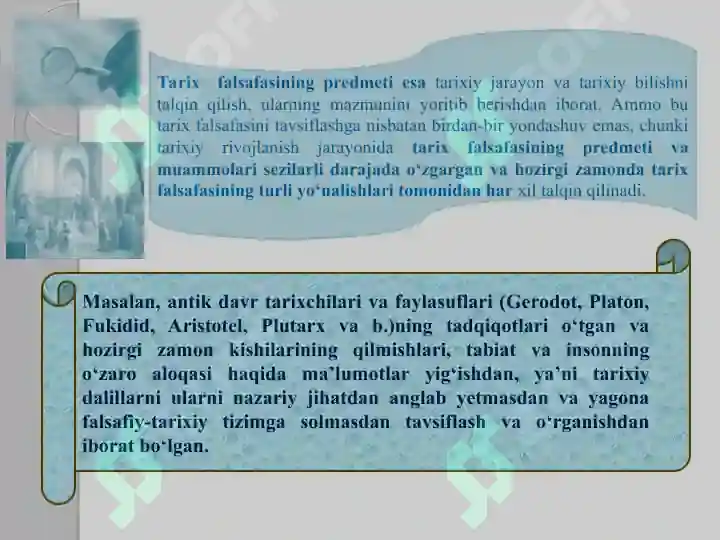 Tarix falsafasining predmeti esa tarixiy jarayon va tarixiy bilishni talqin qilish, ularning mazmunini yoritib berishdan iborat. Ammo bu tarix falsafasini tavsiflashga nisbatan birdan-bir yondashuv emas, chunki tarixiy rivojlanish jarayonida tarix falsafasining predmeti va muammolari sezilarli darajada o‘zgargan va hozirgi zamonda tarix falsafasining turli yo‘nalishlari tomonidan har xil talqin qilinadi.

Masalan, antik davr tarixchilari va faylasuflari (Gerodot, Platon, Fukidid, Aristotel, Plutarx va b.)ning tadqiqotlari o‘tgan va hozirgi zamon kishilarining qilmishlari, tabiat va insonning o‘zaro aloqasi haqida ma’lumotlar yig‘ishdan, ya’ni tarixiy dalillarni ularni nazariy jihatdan anglab yetmasdan va yagona falsafiy-tarixiy tizimga solmasdan tavsiflash va o‘rganishdan iborat bo‘lgan.